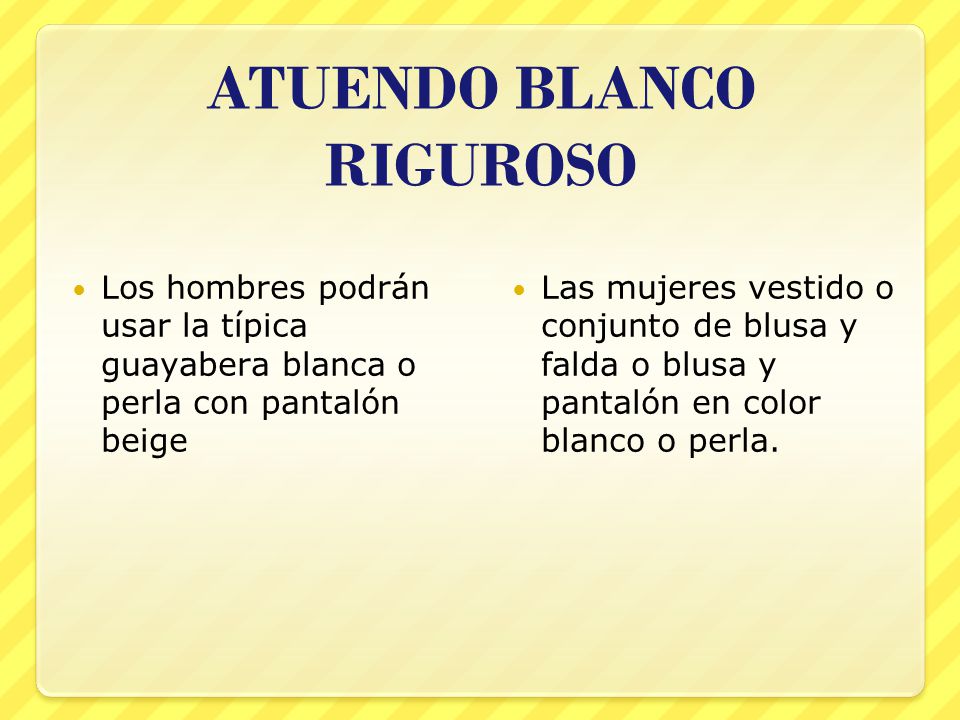 ATUENDO BLANCO RIGUROSO

• Los hombres podrán usar la típica guayabera blanca o perla con pantalón beige

• Las mujeres vestido o conjunto de blusa y falda o blusa y pantalón en color blanco o perla.